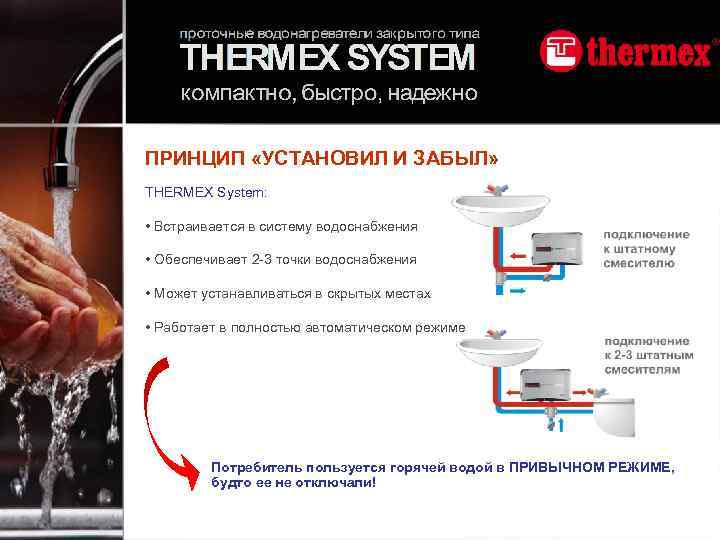 проточные водонагреватели закрытого типа
THERMEX SYSTEM
компактно, быстро, надежно

thermex

ПРИНЦИП «УСТАНОВИЛ И ЗАБЫЛ»

THERMEX System:

• Встраивается в систему водоснабжения

• Обеспечивает 2-3 точки водоснабжения

• Может устанавливаться в скрытых местах

• Работает в полностью автоматическом режиме

подключение к штатному смесителю

подключение к 2-3 штатным смесителям

Потребитель пользуется горячей водой в ПРИВЫЧНОМ РЕЖИМЕ, будто ее не отключали!